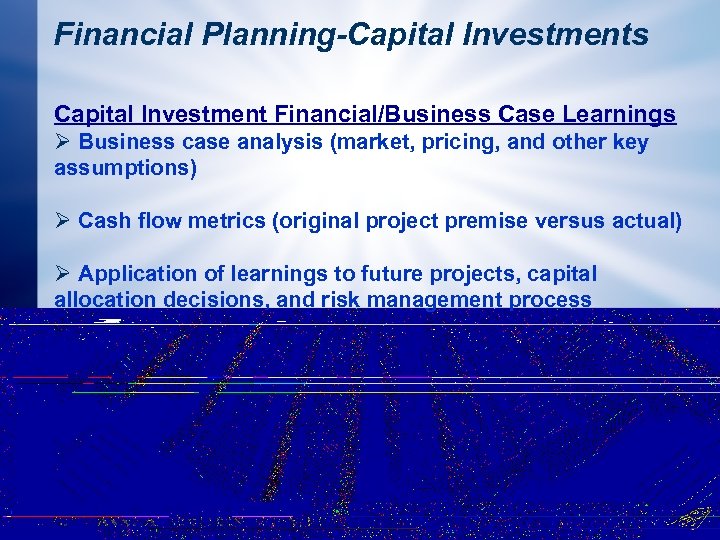 Financial Planning-Capital Investments

Capital Investment Financial/Business Case Learnings

➢ Business case analysis (market, pricing, and other key assumptions)

➢ Cash flow metrics (original project premise versus actual)

➢ Application of learnings to future projects, capital allocation decisions, and risk management process